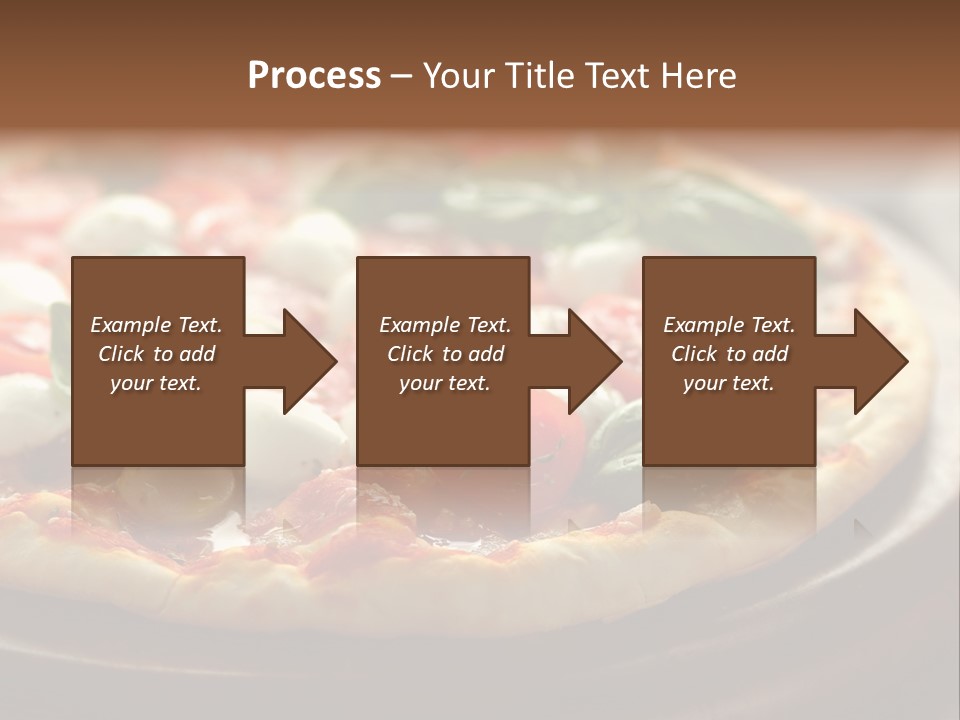 Process – Your Title Text Here

Example Text. Click to add your text.

Example Text. Click to add your text.

Example Text. Click to add your text.